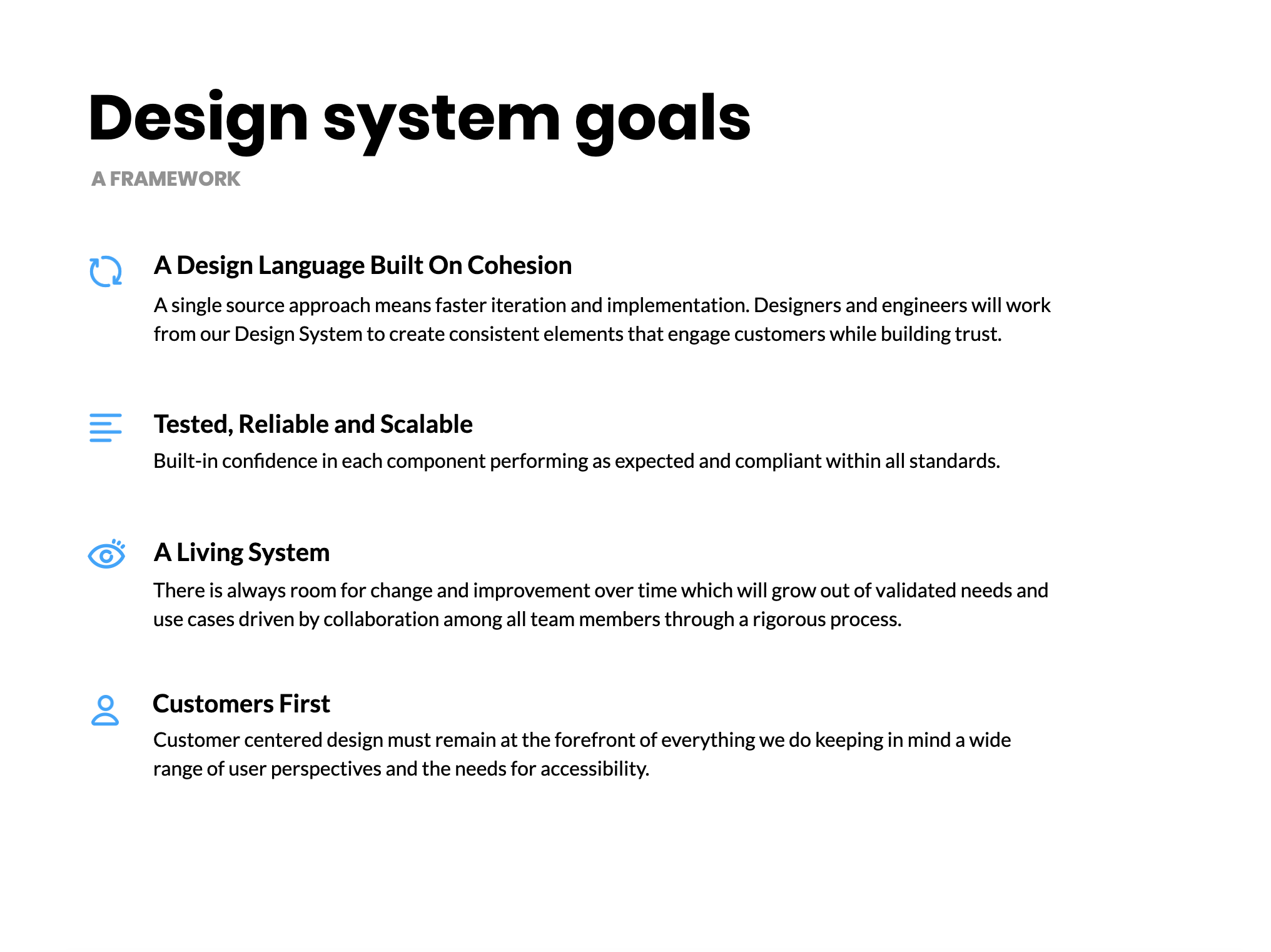 Design system goals

A FRAMEWORK

A Design Language Built On Cohesion

A single source approach means faster iteration and implementation. Designers and engineers will work from our Design System to create consistent elements that engage customers while building trust.

Tested, Reliable and Scalable

Built-in confidence in each component performing as expected and compliant within all standards.

A Living System

There is always room for change and improvement over time which will grow out of validated needs and use cases driven by collaboration among all team members through a rigorous process.

Customers First

Customer centered design must remain at the forefront of everything we do keeping in mind a wide range of user perspectives and the needs for accessibility.